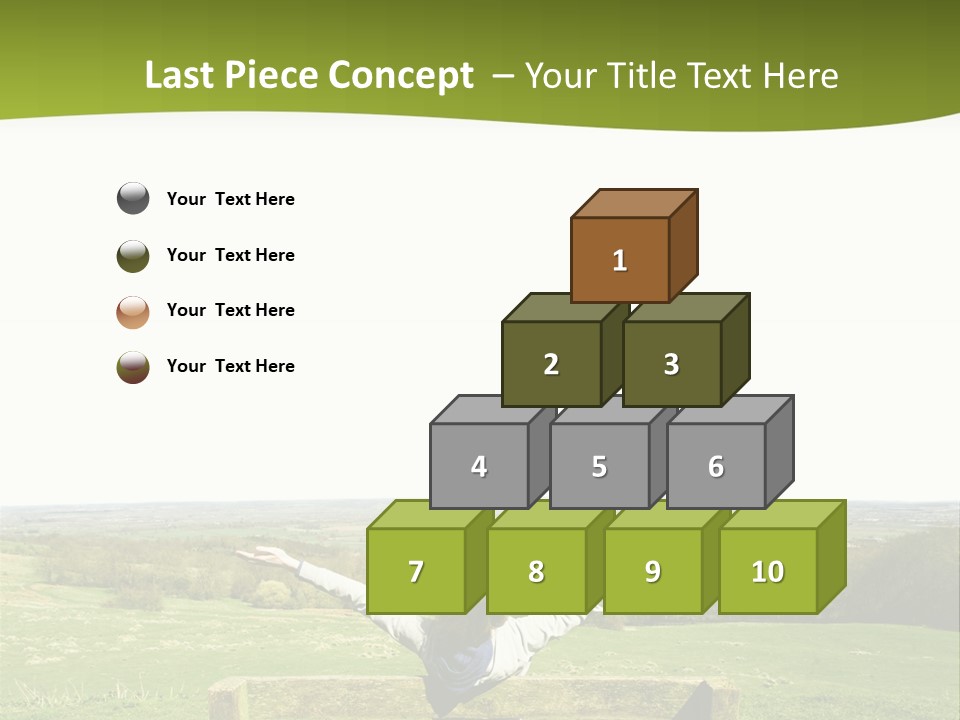 Last Piece Concept – Your Title Text Here

Your Text Here

Your Text Here

Your Text Here

Your Text Here

1

2

3

4

5

6

7

8

9

10